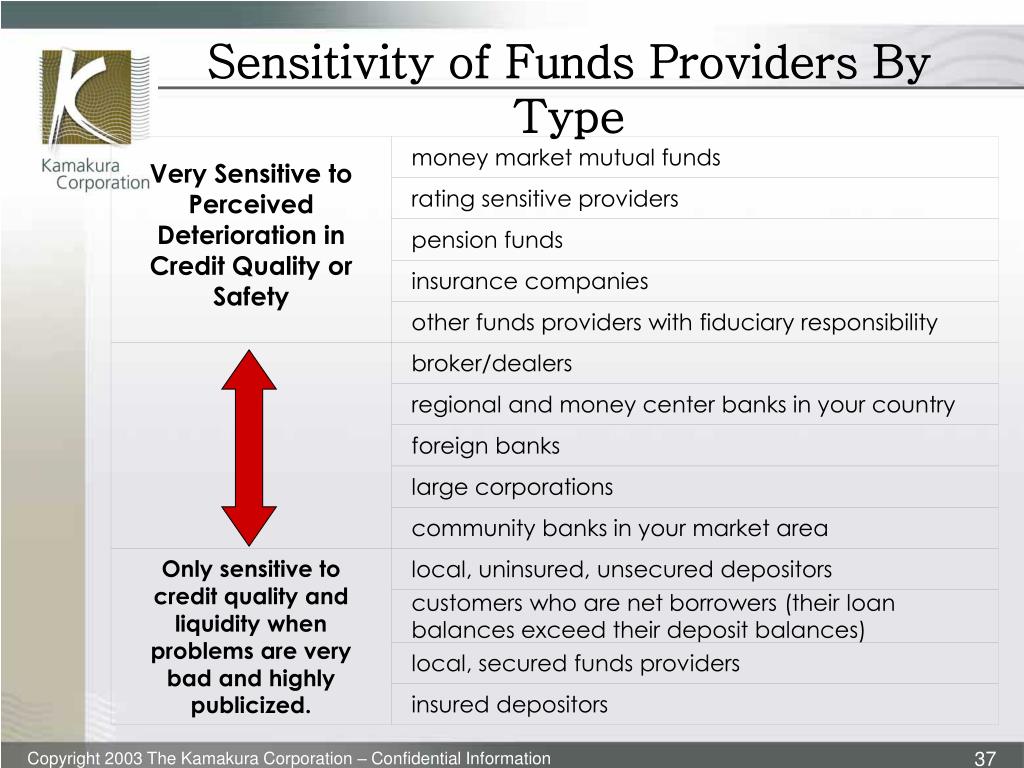 Kamakura Corporation

Sensitivity of Funds Providers By Type

| | |
|---|---|
| Very Sensitive to Perceived Deterioration in Credit Quality or Safety | money market mutual funds |
| | rating sensitive providers |
| | pension funds |
| | insurance companies |
| | other funds providers with fiduciary responsibility |
| | broker/dealers |
| | regional and money center banks in your country |
| | foreign banks |
| | large corporations |
| | community banks in your market area |
| Only sensitive to credit quality and liquidity when problems are very bad and highly publicized. | local, uninsured, unsecured depositors |
| | customers who are net borrowers (their loan balances exceed their deposit balances) |
| | local, secured funds providers |
| | insured depositors |

Copyright 2003 The Kamakura Corporation – Confidential Information

37